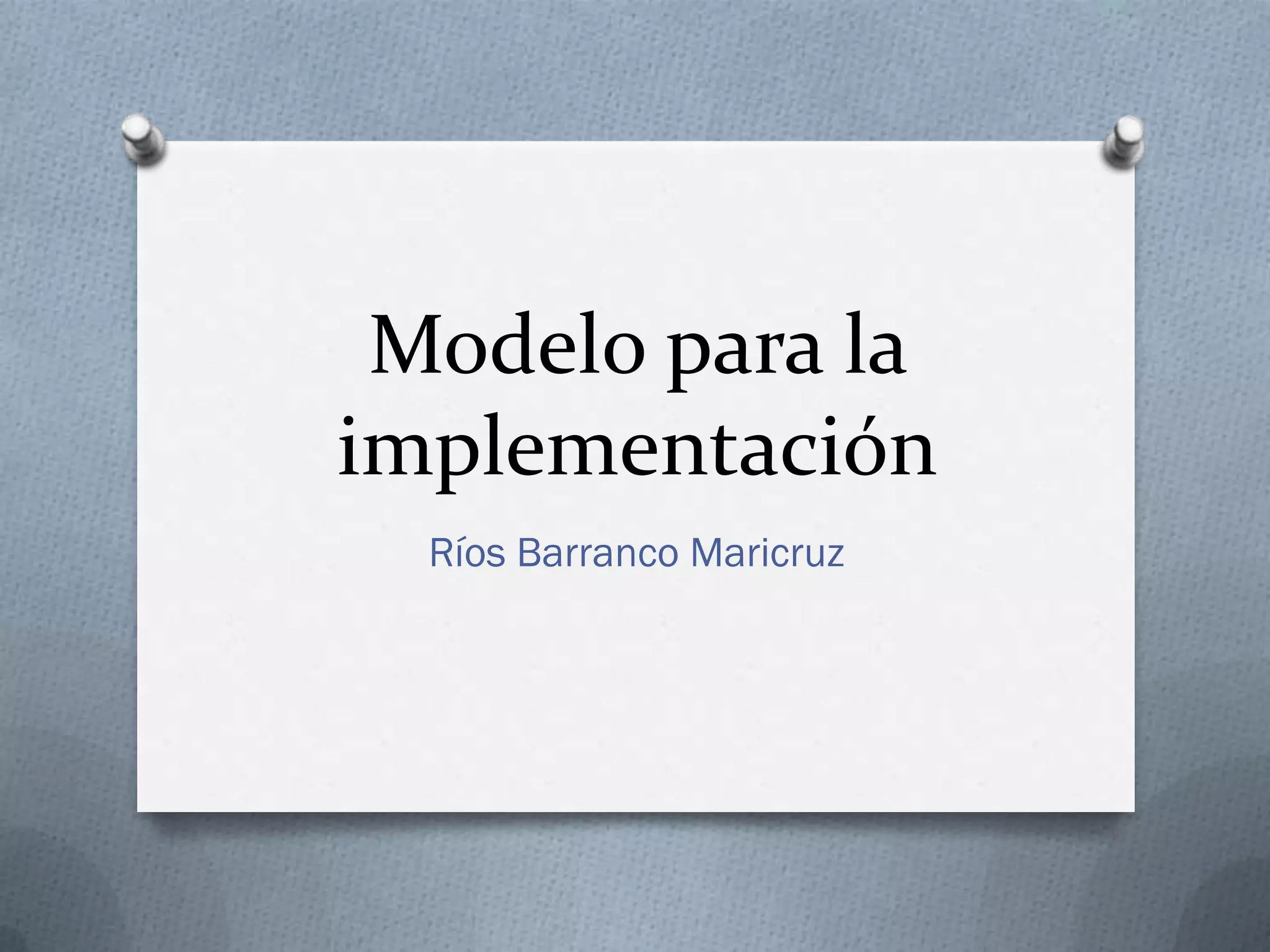 Modelo para la implementación

Ríos Barranco Maricruz